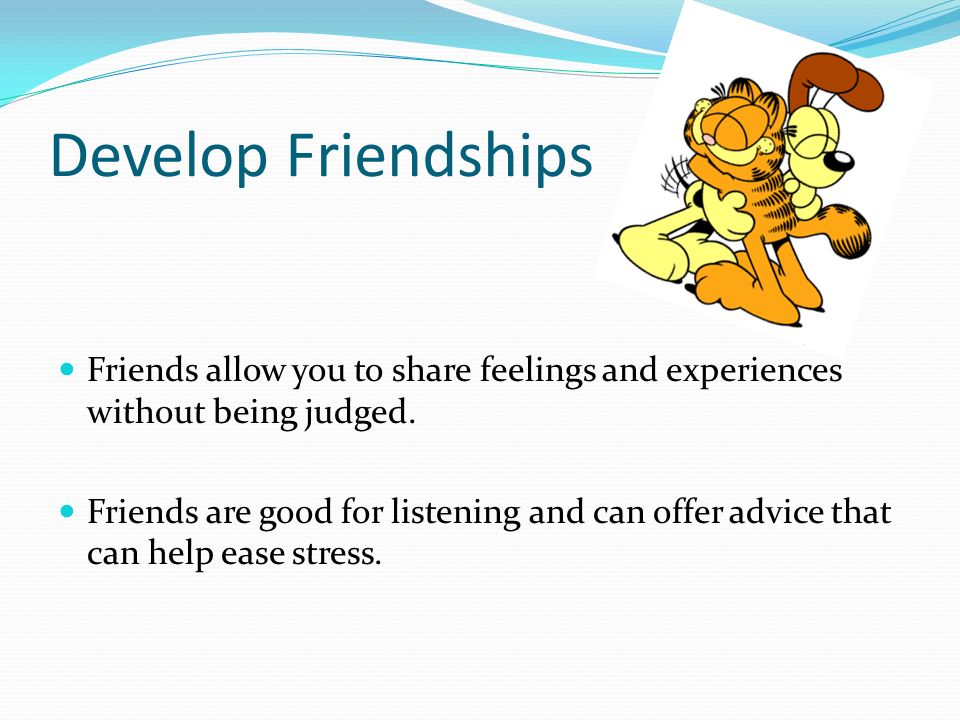 Develop Friendships

- Friends allow you to share feelings and experiences without being judged.

- Friends are good for listening and can offer advice that can help ease stress.